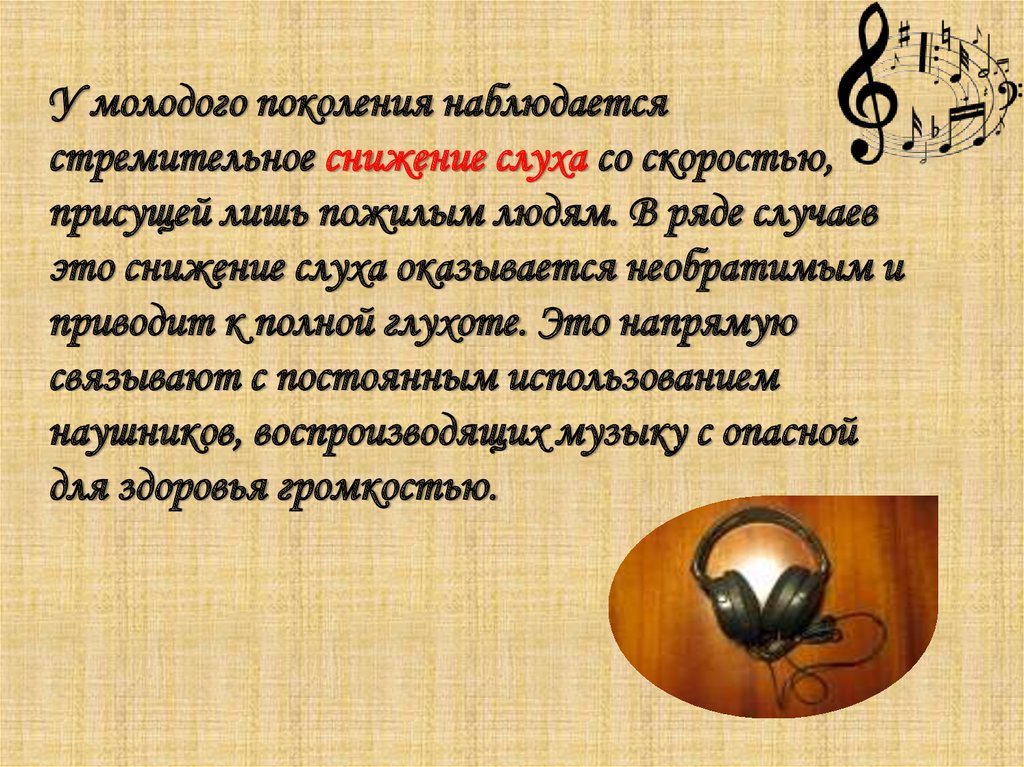 У молодого поколения наблюдается стремительное снижение слуха со скоростью, присущей лишь пожилым людям. В ряде случаев это снижение слуха оказывается необратимым и приводит к полной глухоте. Это напрямую связывают с постоянным использованием наушников, воспроизводящих музыку с опасной для здоровья громкостью.